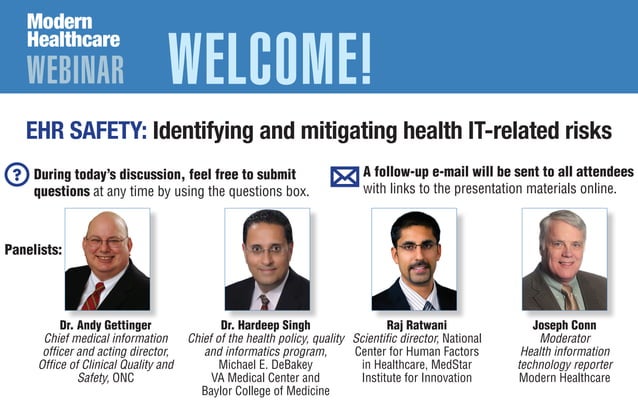 Modern Healthcare WEBINAR

WELCOME!

EHR SAFETY: Identifying and mitigating health IT-related risks

? During today's discussion, feel free to submit questions at any time by using the questions box.

A follow-up e-mail will be sent to all attendees with links to the presentation materials online.

Panelists:

Dr. Andy Gettinger
Chief medical information officer and acting director, Office of Clinical Quality and Safety, ONC

Dr. Hardeep Singh
Chief of the health policy, quality and informatics program, Michael E. DeBakey VA Medical Center and Baylor College of Medicine

Raj Ratwani
Scientific director, National Center for Human Factors in Healthcare, MedStar Institute for Innovation

Joseph Conn
Moderator
Health information technology reporter
Modern Healthcare